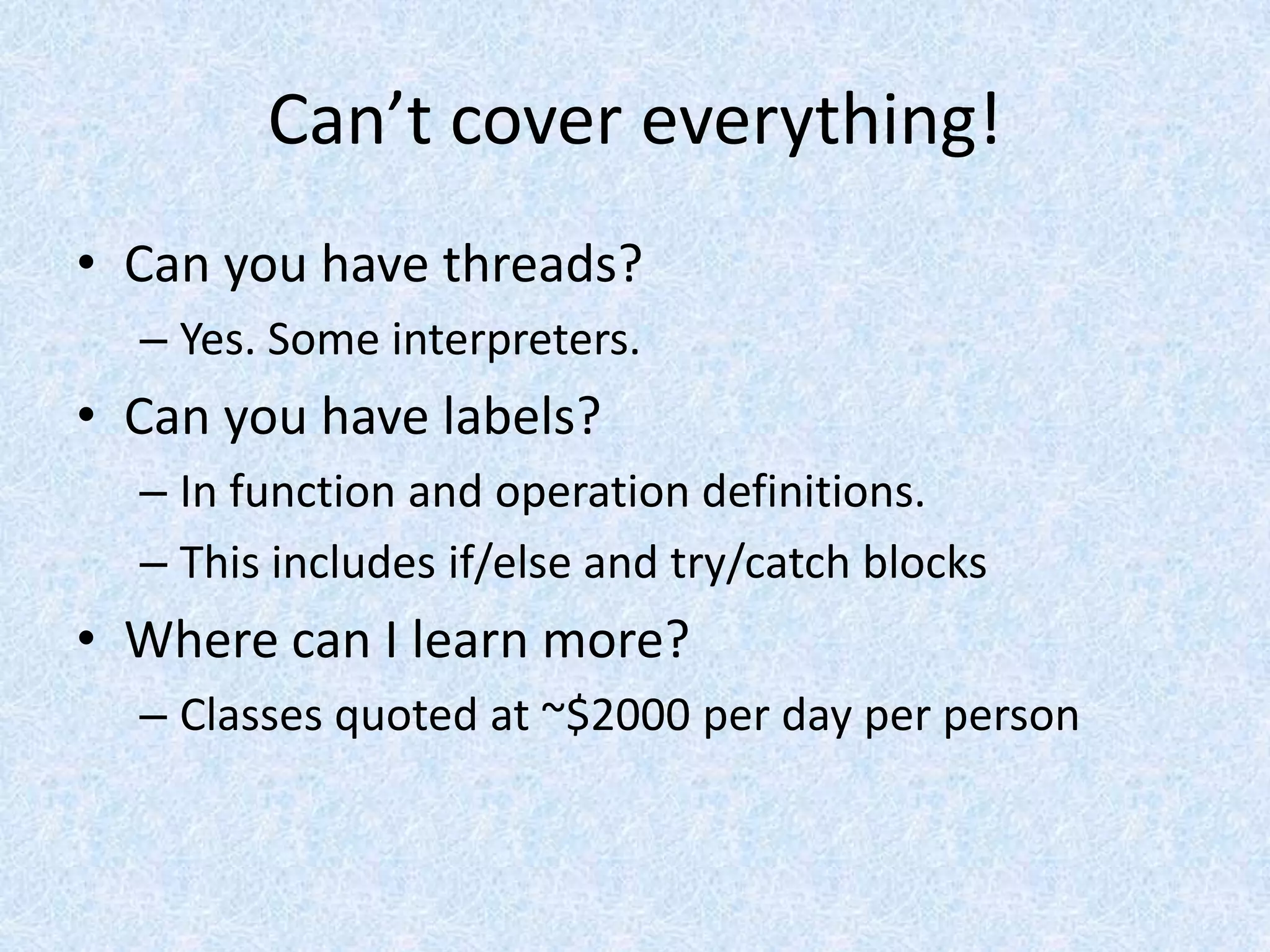 Can’t cover everything!

• Can you have threads?
– Yes. Some interpreters.
• Can you have labels?
– In function and operation definitions.
– This includes if/else and try/catch blocks
• Where can I learn more?
– Classes quoted at ~\$2000 per day per person